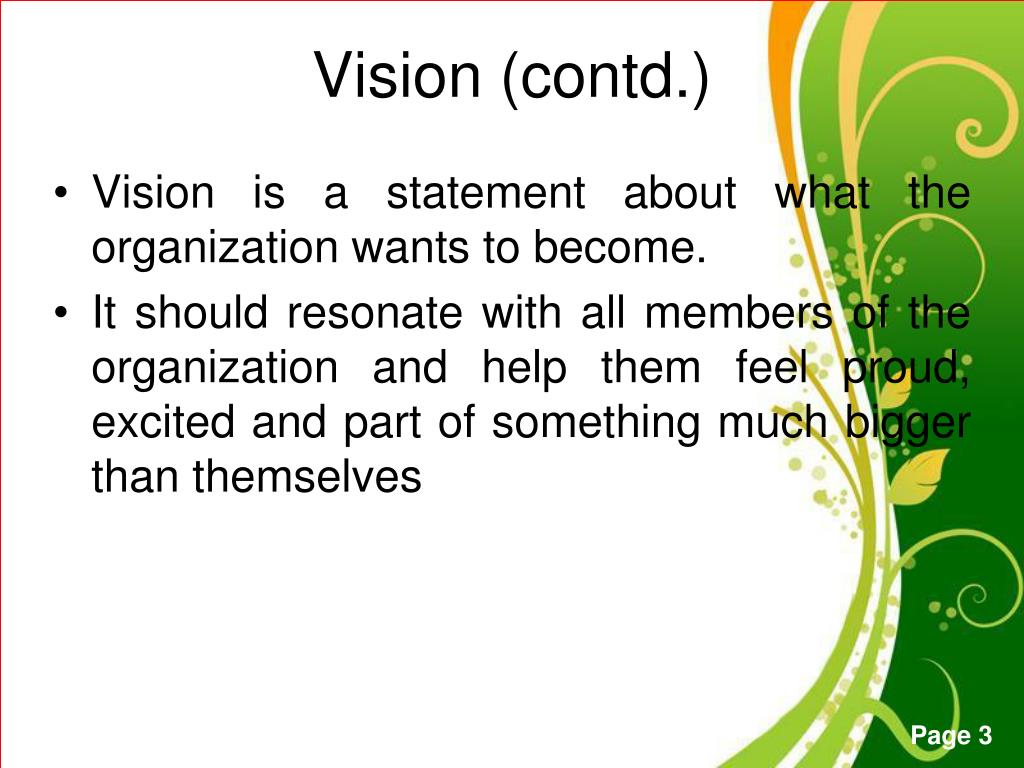 Vision (contd.)

• Vision is a statement about what the organization wants to become.

• It should resonate with all members of the organization and help them feel proud, excited and part of something much bigger than themselves

Page 3